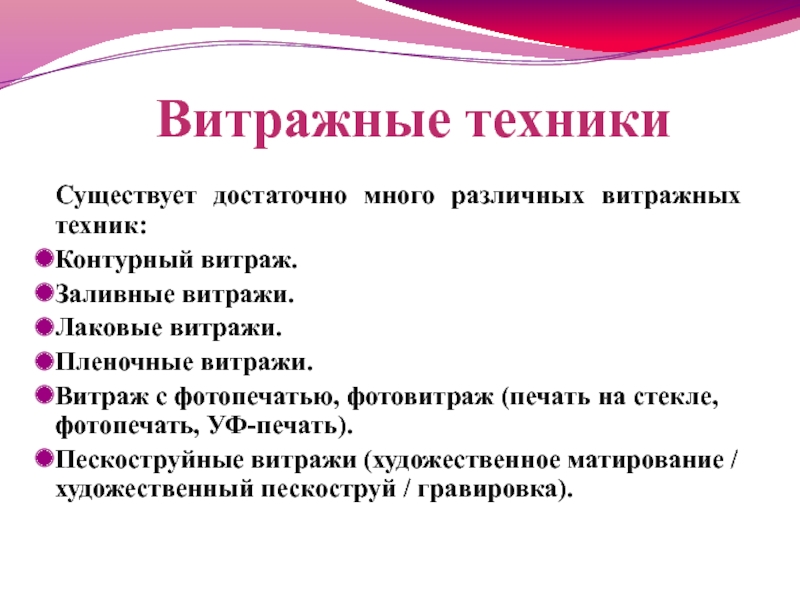 Витражные техники

Существует достаточно много различных витражных техник:

Контурный витраж.

Заливные витражи.

Лаковые витражи.

Пленочные витражи.

Витраж с фотопечатью, фотовитраж (печать на стекле, фотопечать, УФ-печать).

Пескоструйные витражи (художественное матирование / художественный пескоструй / гравировка).